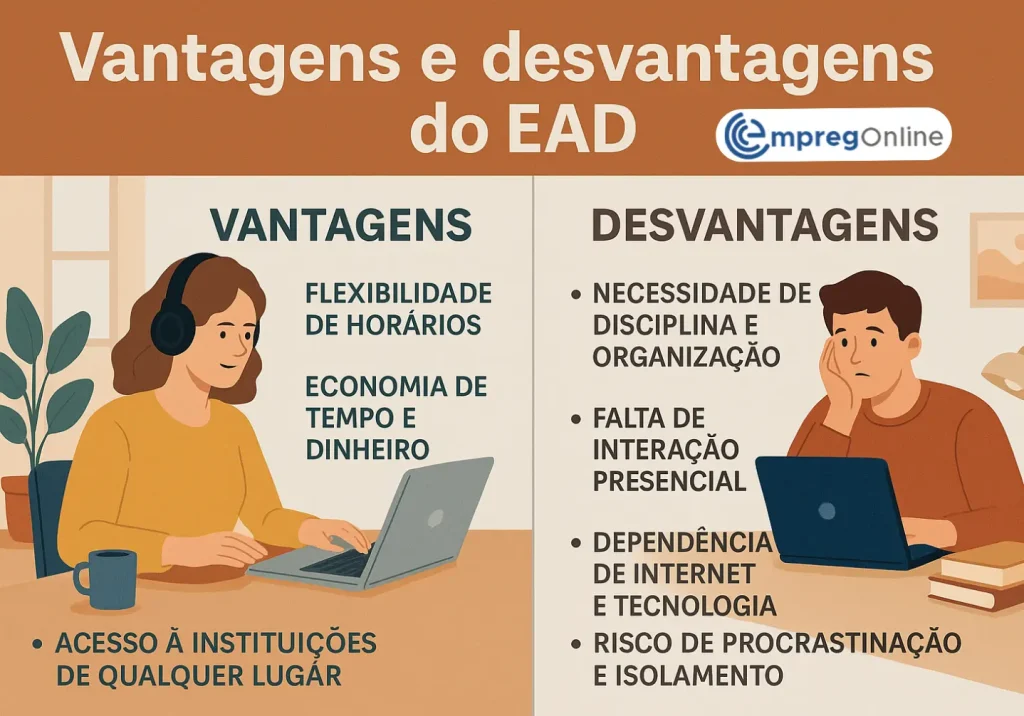 Vantagens e desvantagens do EAD

EmpregOnline

VANTAGENS

FLEXIBILIDADE DE HORÁRIOS

ECONOMIA DE TEMPO E DINHEIRO

• ACESSO À INSTITUIÇÕES DE QUALQUER LUGÁR

DESVANTAGENS

• NECESSIDADE DE DISCIPLINA E ORGANIZAÇÃO

• FALTA DE INTERAÇÃO PRESENCIAL

• DEPENDÊNCIA DE INTERNET E TECNOLOGIA

• RISCO DE PROCRASTINAÇÃO E ISOLAMENTO